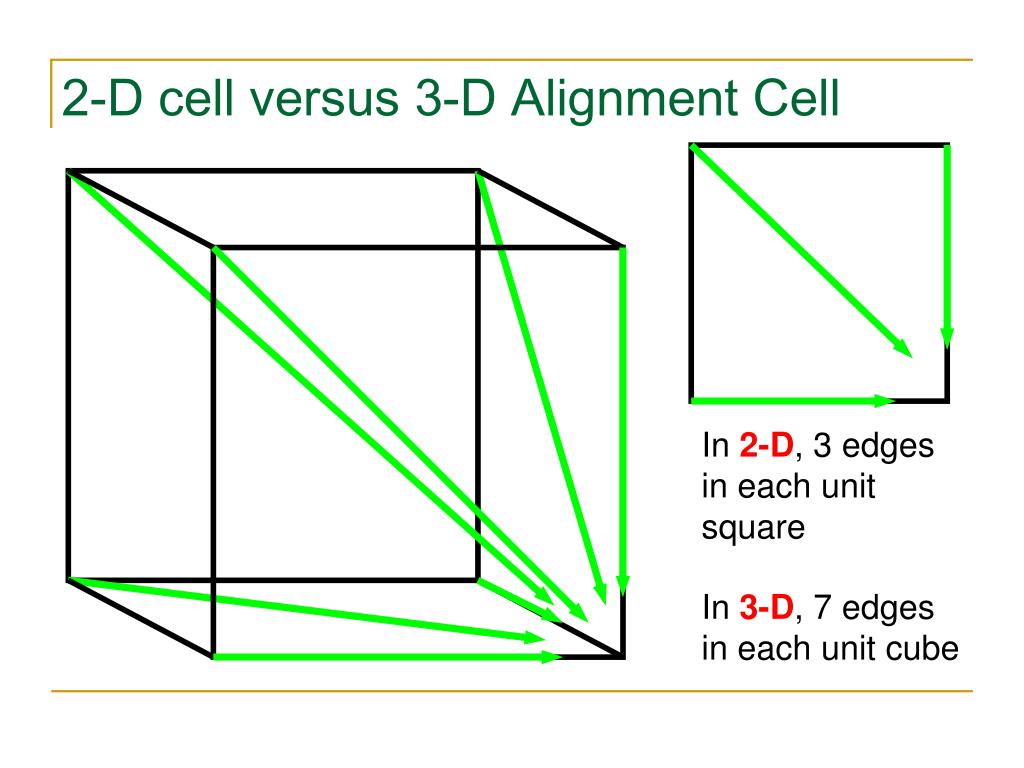 2-D cell versus 3-D Alignment Cell

In 2-D, 3 edges in each unit square

In 3-D, 7 edges in each unit cube